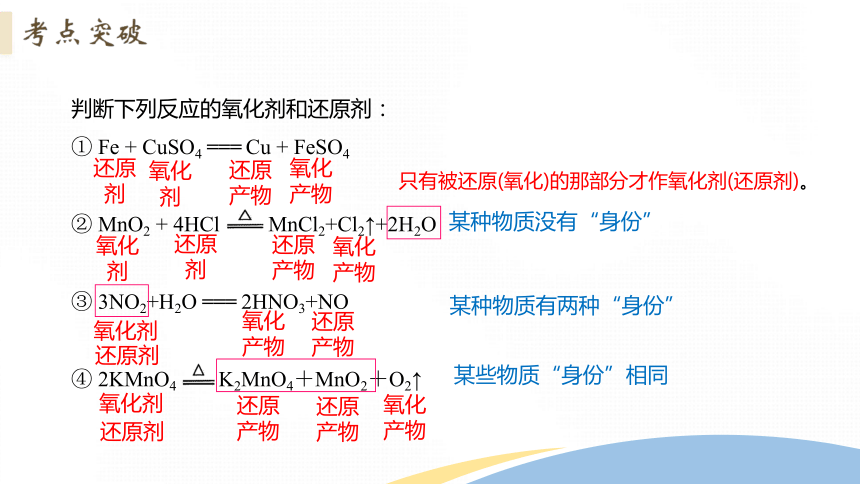 考点突破

判断下列反应的氧化剂和还原剂：

① $Fe + CuSO_4 = Cu + FeSO_4$
还原剂 氧化剂 还原产物 氧化产物

只有被还原(氧化)的那部分才作氧化剂(还原剂)。

② $MnO_2 + 4HCl \overset{\triangle}{=} MnCl_2 + Cl_2\uparrow + 2H_2O$ 某种物质没有“身份”
氧化剂 还原剂 还原产物 氧化产物

③ $3NO_2 + H_2O = 2HNO_3 + NO$ 某种物质有两种“身份”
氧化剂 还原剂 氧化产物 还原产物

④ $2KMnO_4 \overset{\triangle}{=} K_2MnO_4 + MnO_2 + O_2\uparrow$ 某些物质“身份”相同
氧化剂 还原剂 还原产物 还原产物 氧化产物